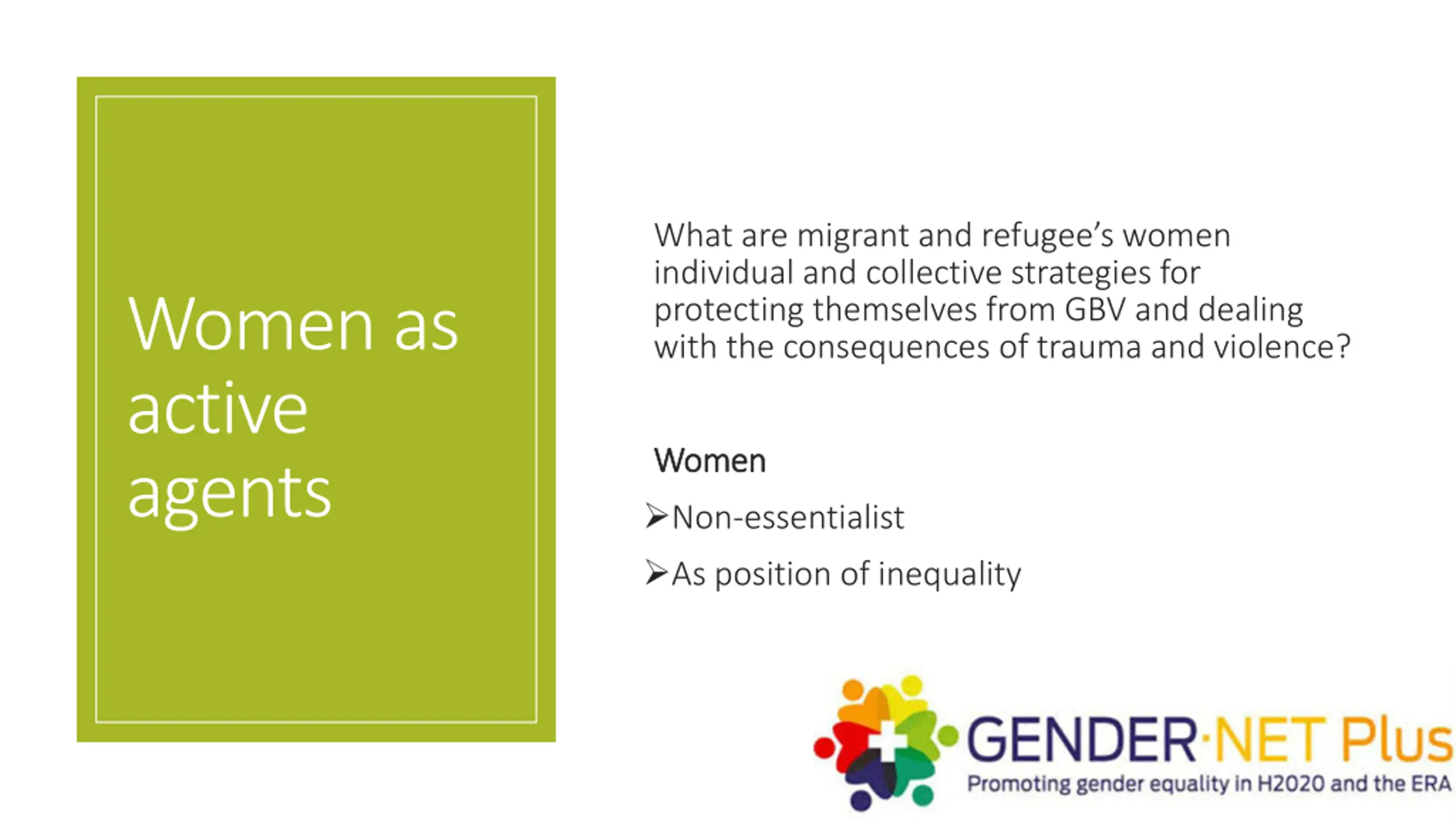 Women as active agents

What are migrant and refugee's women individual and collective strategies for protecting themselves from GBV and dealing with the consequences of trauma and violence?

Women

➢Non-essentialist

➢As position of inequality

GENDER·NET Plus
Promoting gender equality in H2020 and the ERA